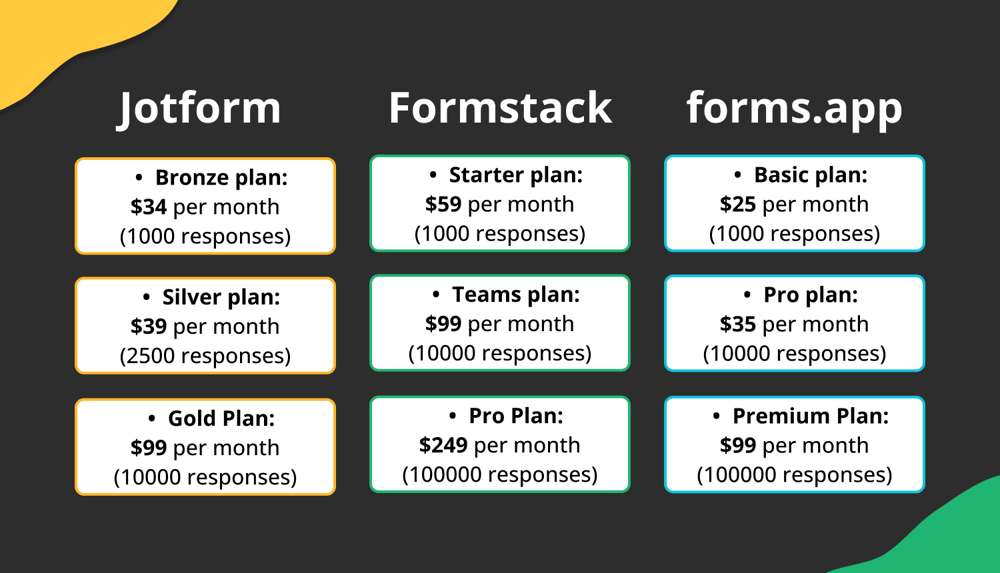 Jotform

• Bronze plan:
$34 per month
(1000 responses)

• Silver plan:
$39 per month
(2500 responses)

• Gold Plan:
$99 per month
(10000 responses)

Formstack

• Starter plan:
$59 per month
(1000 responses)

• Teams plan:
$99 per month
(10000 responses)

• Pro Plan:
$249 per month
(100000 responses)

forms.app

• Basic plan:
$25 per month
(1000 responses)

• Pro plan:
$35 per month
(10000 responses)

• Premium Plan:
$99 per month
(100000 responses)